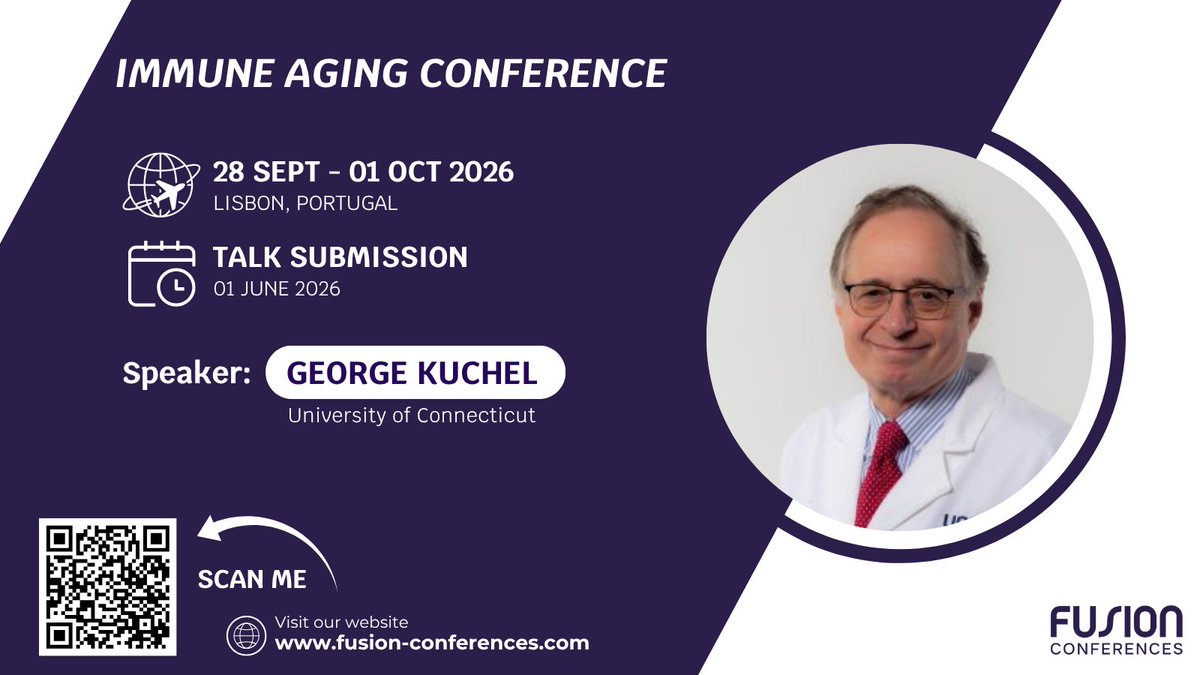 IMMUNE AGING CONFERENCE

28 SEPT - 01 OCT 2026
LISBON, PORTUGAL

TALK SUBMISSION
01 JUNE 2026

Speaker: GEORGE KUCHEL
University of Connecticut

SCAN ME

Visit our website
www.fusion-conferences.com

FUSION
CONFERENCES